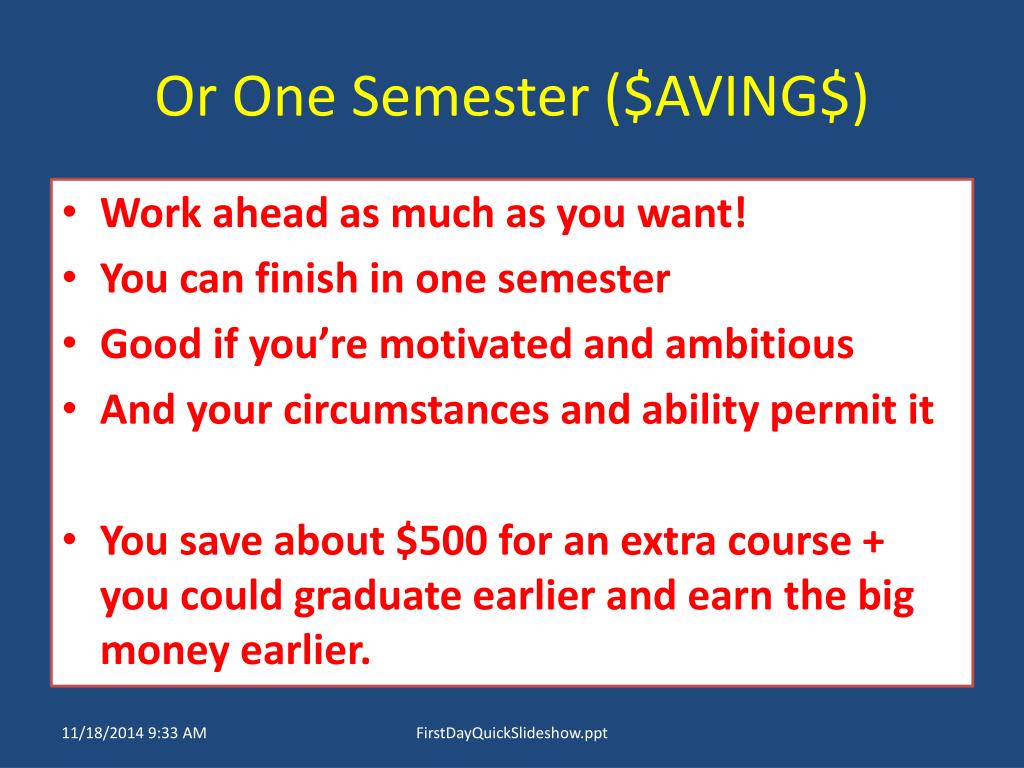 Or One Semester (\$AVING\$)

• Work ahead as much as you want!
• You can finish in one semester
• Good if you're motivated and ambitious
• And your circumstances and ability permit it

• You save about \$500 for an extra course + you could graduate earlier and earn the big money earlier.

11/18/2014 9:33 AM

FirstDayQuickSlideshow.ppt